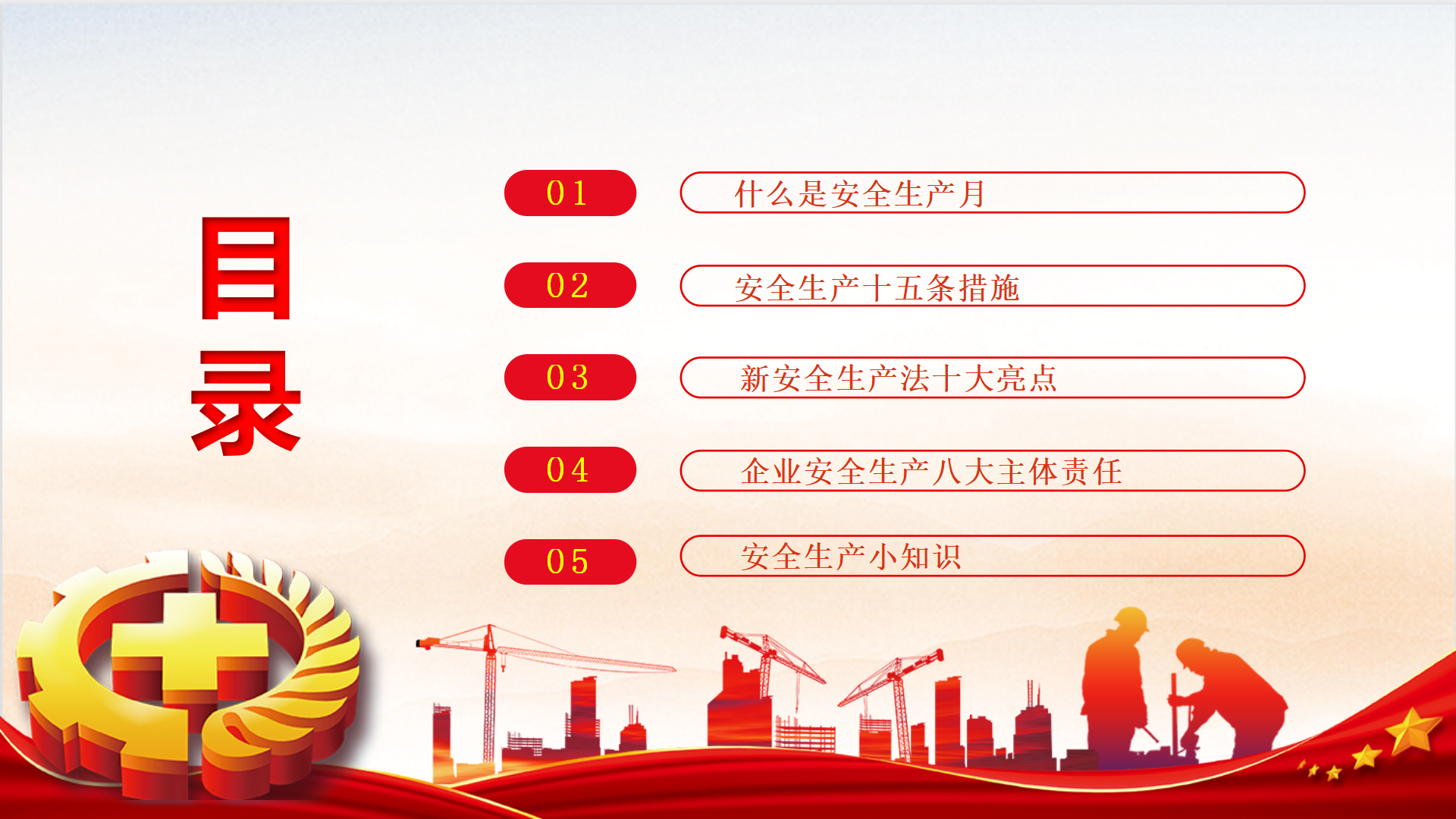 目录

01 什么是安全生产月

02 安全生产十五条措施

03 新安全生产法十大亮点

04 企业安全生产八大主体责任

05 安全生产小知识